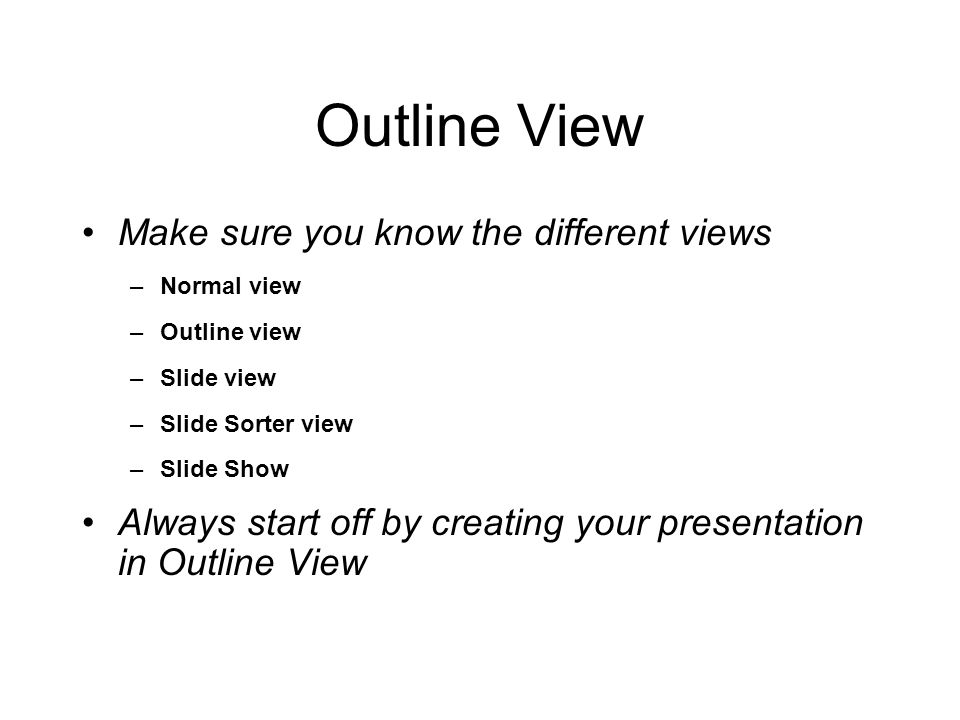 Outline View

• Make sure you know the different views

– Normal view

– Outline view

– Slide view

– Slide Sorter view

– Slide Show

• Always start off by creating your presentation in Outline View